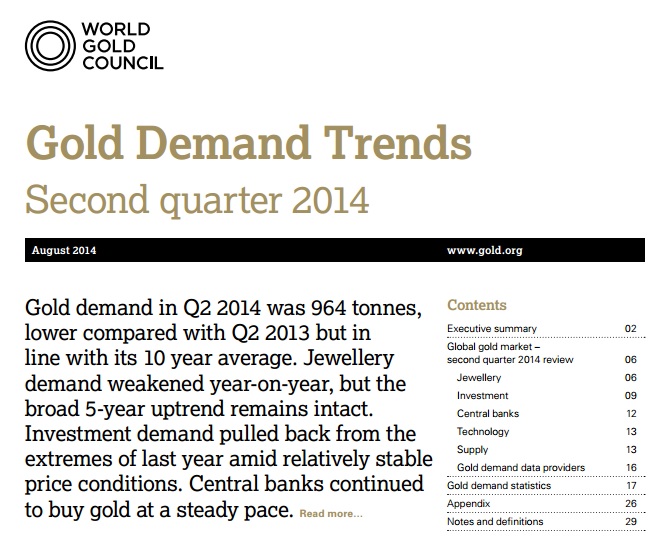 WORLD
GOLD
COUNCIL

Gold Demand Trends
Second quarter 2014

August 2014 www.gold.org

Gold demand in Q2 2014 was 964 tonnes, lower compared with Q2 2013 but in line with its 10 year average. Jewellery demand weakened year-on-year, but the broad 5-year uptrend remains intact. Investment demand pulled back from the extremes of last year amid relatively stable price conditions. Central banks continued to buy gold at a steady pace. Read more...

Contents

| | |
|---|---|
| Executive summary | 02 |
| Global gold market – second quarter 2014 review | 06 |
| Jewellery | 06 |
| Investment | 09 |
| Central banks | 12 |
| Technology | 13 |
| Supply | 13 |
| Gold demand data providers | 16 |
| Gold demand statistics | 17 |
| Appendix | 26 |
| Notes and definitions | 29 |